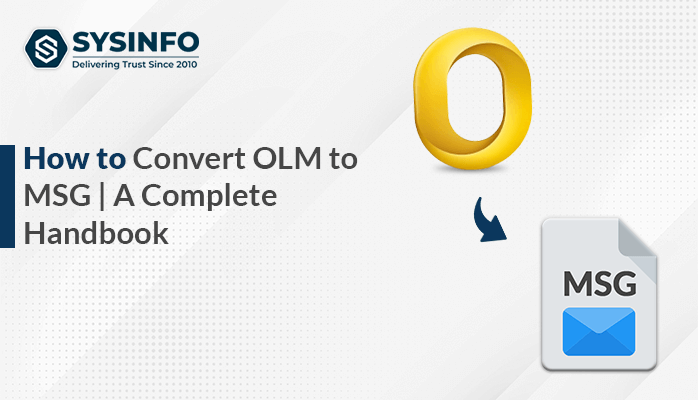 SYSINFO
Delivering Trust Since 2010

How to Convert OLM to MSG | A Complete Handbook

MSG